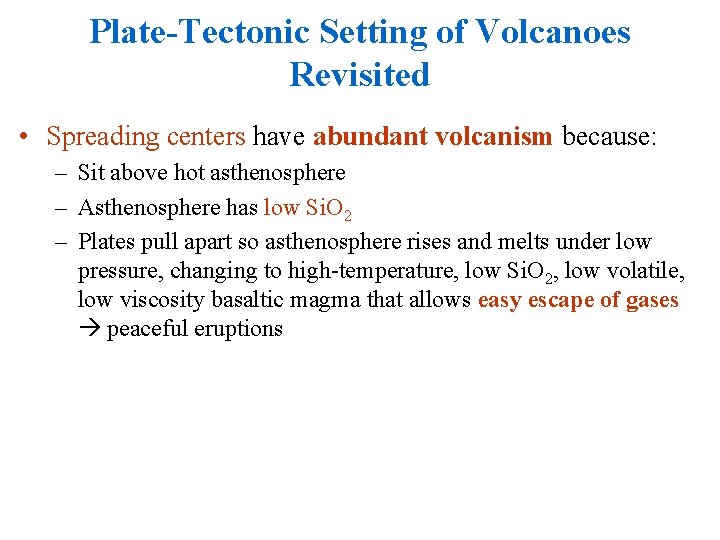 Plate-Tectonic Setting of Volcanoes Revisited

• Spreading centers have abundant volcanism because:
 – Sit above hot asthenosphere
 – Asthenosphere has low $SiO_2$
 – Plates pull apart so asthenosphere rises and melts under low pressure, changing to high-temperature, low $SiO_2$, low volatile, low viscosity basaltic magma that allows easy escape of gases → peaceful eruptions